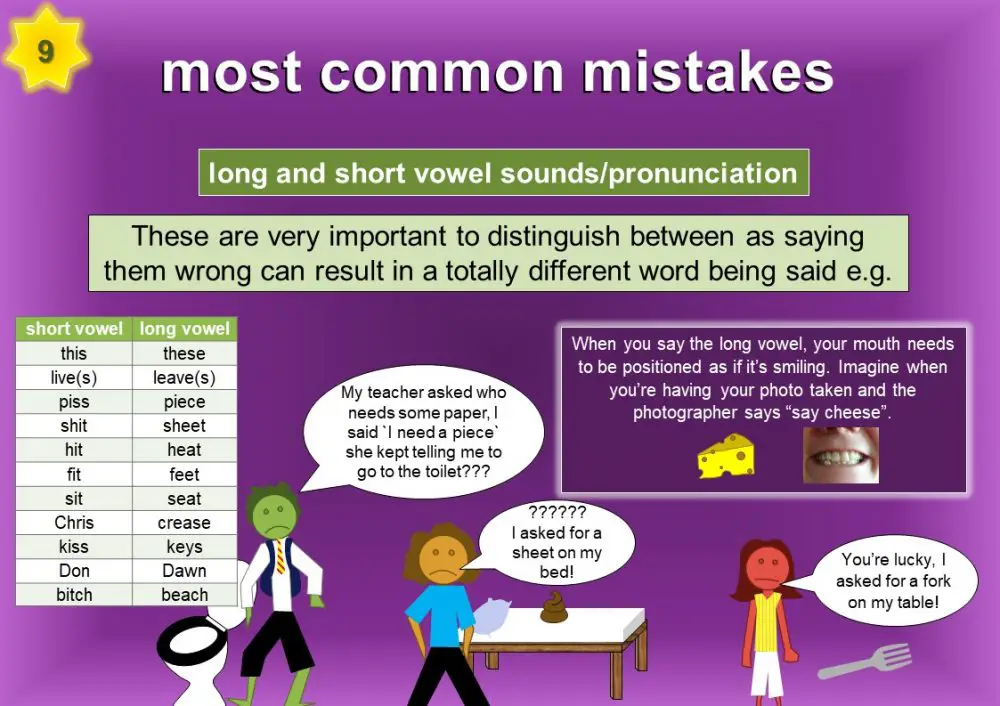 9

most common mistakes

long and short vowel sounds/pronunciation

These are very important to distinguish between as saying them wrong can result in a totally different word being said e.g.

| short vowel | long vowel |
|---|---|
| this | these |
| live(s) | leave(s) |
| piss | piece |
| shit | sheet |
| hit | heat |
| fit | feet |
| sit | seat |
| Chris | crease |
| kiss | keys |
| Don | Dawn |
| bitch | beach |

When you say the long vowel, your mouth needs to be positioned as if it's smiling. Imagine when you're having your photo taken and the photographer says "say cheese".

My teacher asked who needs some paper, I said `I need a piece` she kept telling me to go to the toilet???

??????
I asked for a sheet on my bed!

You're lucky, I asked for a fork on my table!